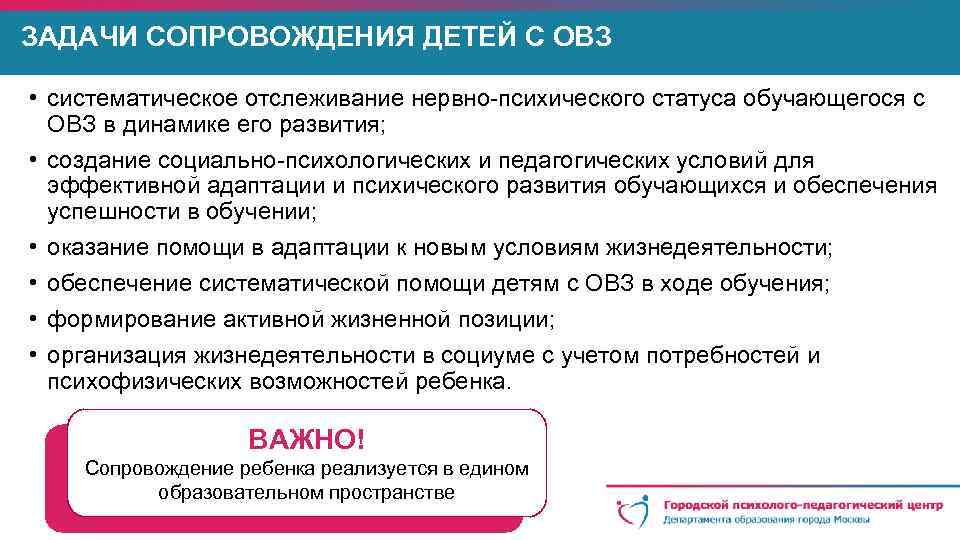 ЗАДАЧИ СОПРОВОЖДЕНИЯ ДЕТЕЙ С ОВЗ

• систематическое отслеживание нервно-психического статуса обучающегося с ОВЗ в динамике его развития;
• создание социально-психологических и педагогических условий для эффективной адаптации и психического развития обучающихся и обеспечения успешности в обучении;
• оказание помощи в адаптации к новым условиям жизнедеятельности;
• обеспечение систематической помощи детям с ОВЗ в ходе обучения;
• формирование активной жизненной позиции;
• организация жизнедеятельности в социуме с учетом потребностей и психофизических возможностей ребенка.

ВАЖНО!
Сопровождение ребенка реализуется в едином образовательном пространстве

Городской психолого-педагогический центр
Департамента образования города Москвы